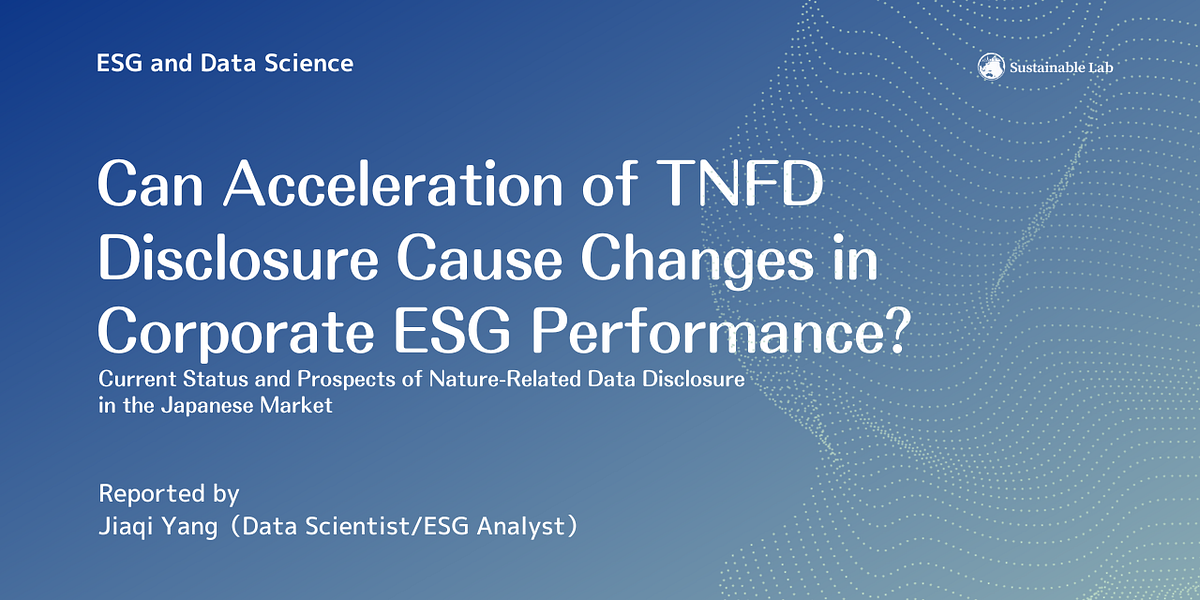 ESG and Data Science

Sustainable Lab

Can Acceleration of TNFD Disclosure Cause Changes in Corporate ESG Performance?

Current Status and Prospects of Nature-Related Data Disclosure in the Japanese Market

Reported by
Jiaqi Yang（Data Scientist/ESG Analyst）